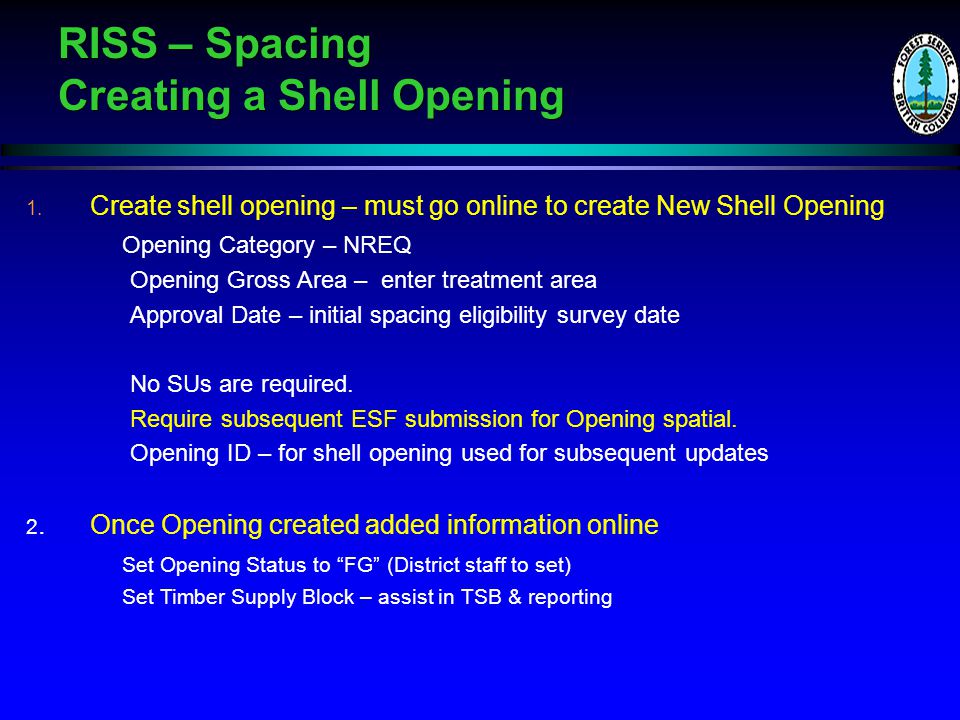 RISS – Spacing
Creating a Shell Opening

FOREST SERVICE
BRITISH COLUMBIA

1. Create shell opening – must go online to create New Shell Opening

Opening Category – NREQ

Opening Gross Area – enter treatment area

Approval Date – initial spacing eligibility survey date

No SUs are required.

Require subsequent ESF submission for Opening spatial.

Opening ID – for shell opening used for subsequent updates

2. Once Opening created added information online

Set Opening Status to “FG” (District staff to set)

Set Timber Supply Block – assist in TSB & reporting